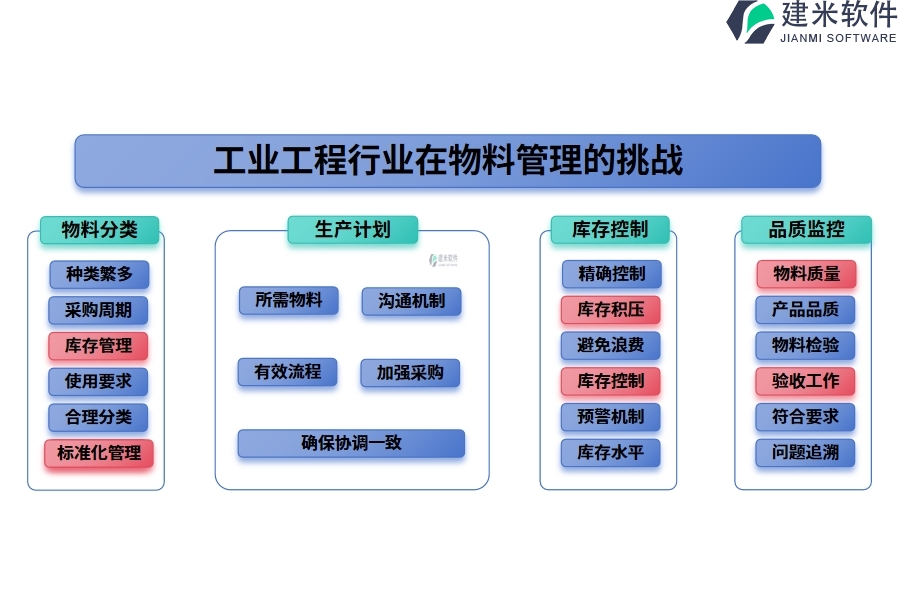 建米软件
JIANMI SOFTWARE

工业工程行业在物料管理的挑战

物料分类
种类繁多
采购周期
库存管理
使用要求
合理分类
标准化管理

生产计划
建米软件
所需物料
沟通机制
有效流程
加强采购
确保协调一致

库存控制
精确控制
库存积压
避免浪费
库存控制
预警机制
库存水平

品质监控
物料质量
产品品质
物料检验
验收工作
符合要求
问题追溯